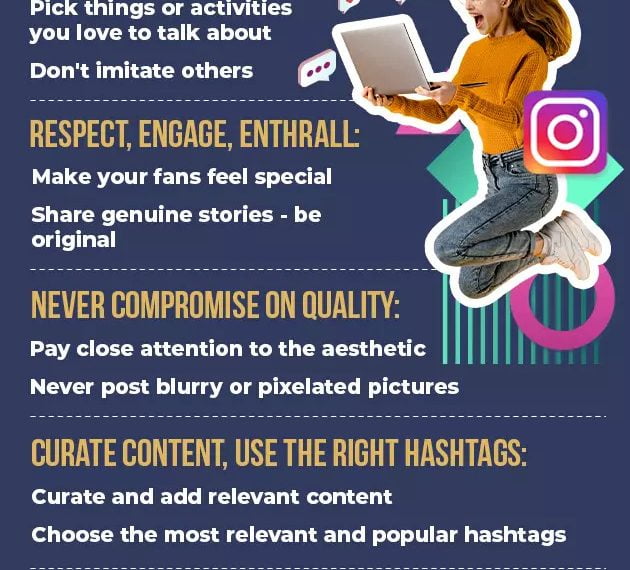 Pick things or activities you love to talk about

Don't imitate others

RESPECT, ENGAGE, ENTHRALL:

Make your fans feel special

Share genuine stories - be original

NEVER COMPROMISE ON QUALITY:

Pay close attention to the aesthetic

Never post blurry or pixelated pictures

CURATE CONTENT, USE THE RIGHT HASHTAGS:

Curate and add relevant content

Choose the most relevant and popular hashtags